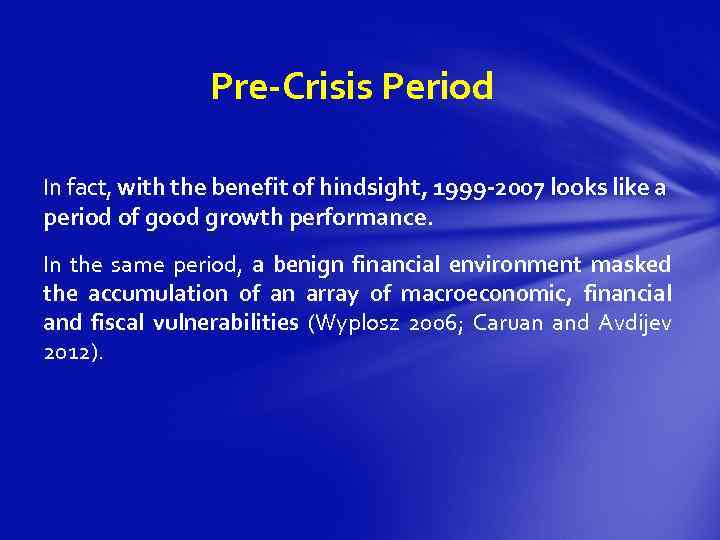 Pre-Crisis Period

In fact, with the benefit of hindsight, 1999-2007 looks like a period of good growth performance.

In the same period, a benign financial environment masked the accumulation of an array of macroeconomic, financial and fiscal vulnerabilities (Wyplosz 2006; Caruan and Avdijev 2012).